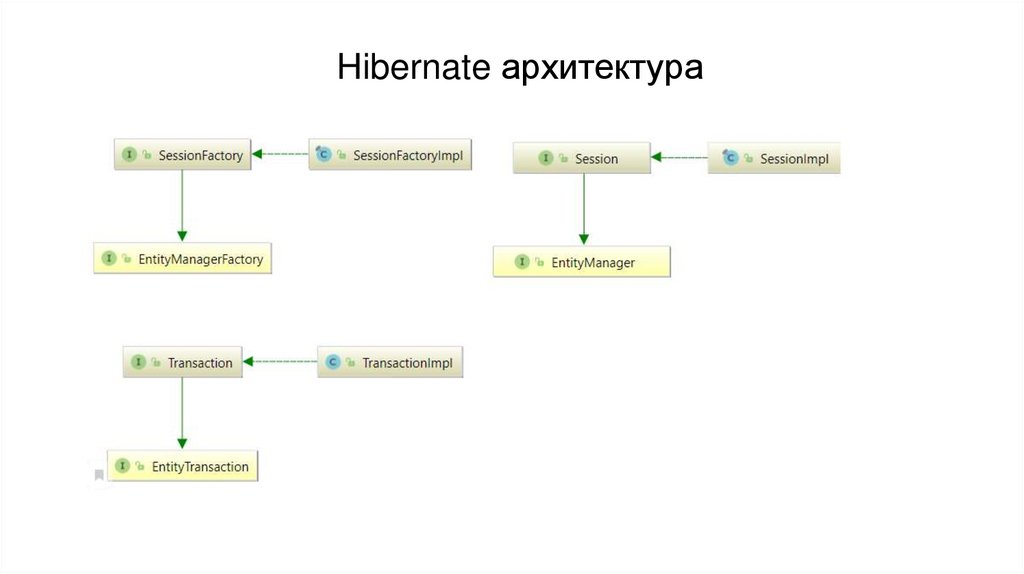 Hibernate архитектура

I SessionFactory

C SessionFactoryImpl

I EntityManagerFactory

I Session

C SessionImpl

I EntityManager

I Transaction

C TransactionImpl

I EntityTransaction